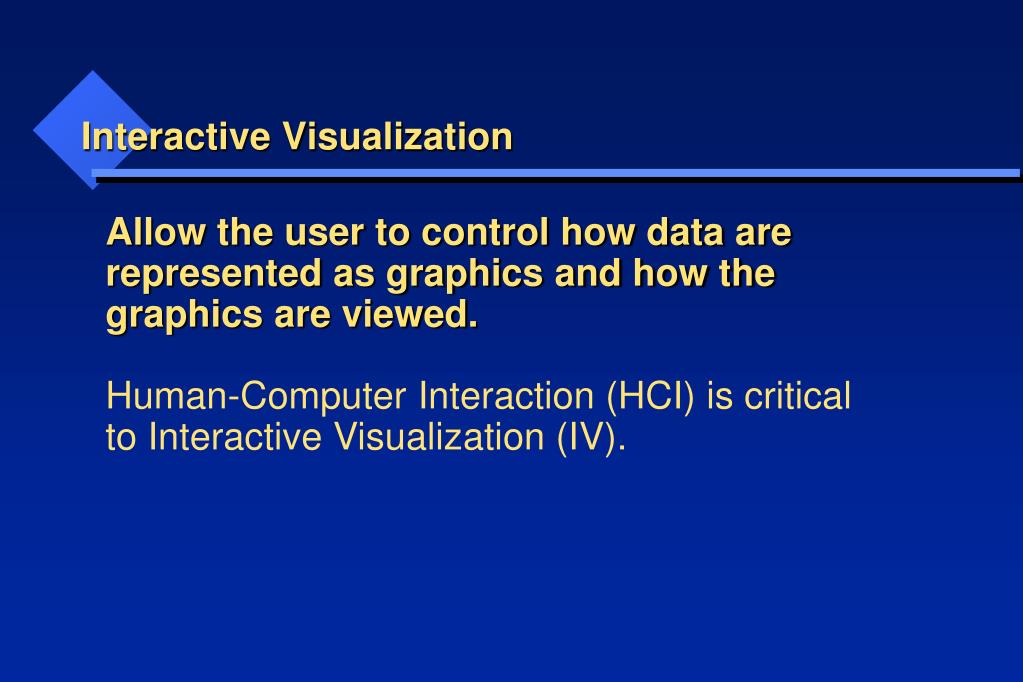 Interactive Visualization

Allow the user to control how data are represented as graphics and how the graphics are viewed.

Human-Computer Interaction (HCI) is critical to Interactive Visualization (IV).